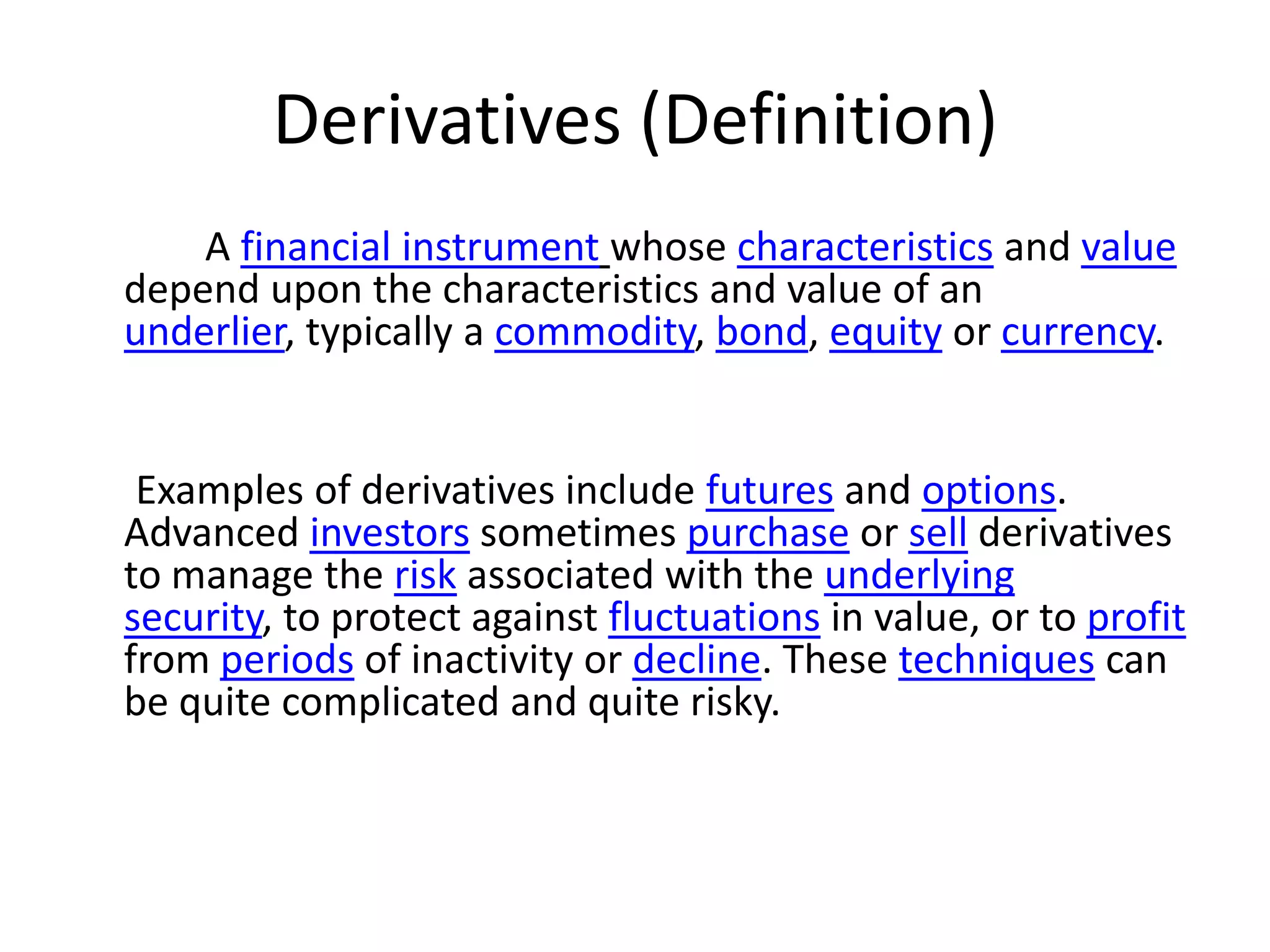 Derivatives (Definition)

A financial instrument whose characteristics and value depend upon the characteristics and value of an underlier, typically a commodity, bond, equity or currency.

Examples of derivatives include futures and options. Advanced investors sometimes purchase or sell derivatives to manage the risk associated with the underlying security, to protect against fluctuations in value, or to profit from periods of inactivity or decline. These techniques can be quite complicated and quite risky.